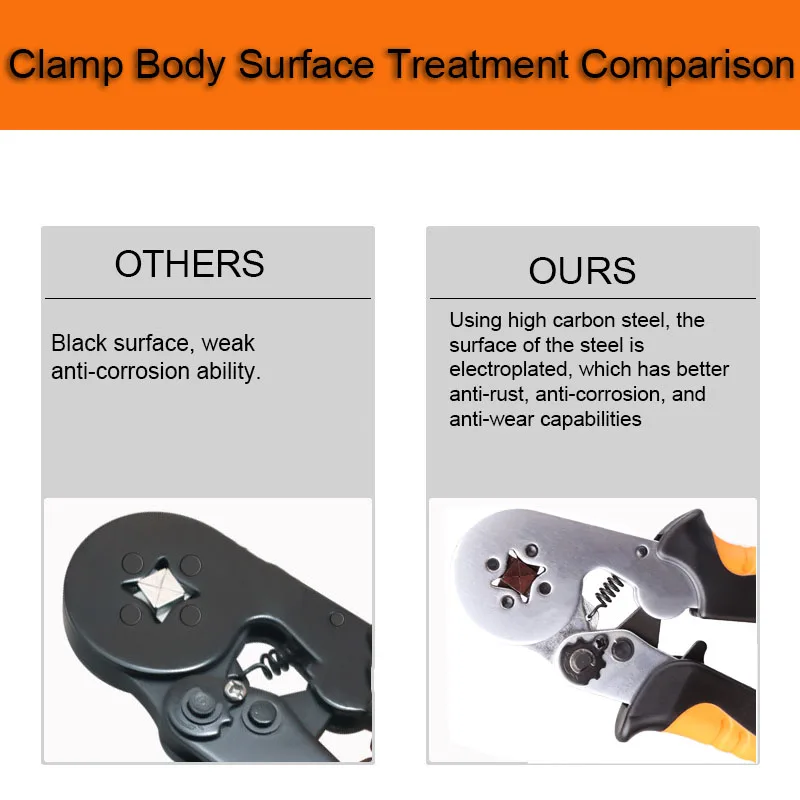 Clamp Body Surface Treatment Comparison

OTHERS

Black surface, weak anti-corrosion ability.

OURS

Using high carbon steel, the surface of the steel is electroplated, which has better anti-rust, anti-corrosion, and anti-wear capabilities